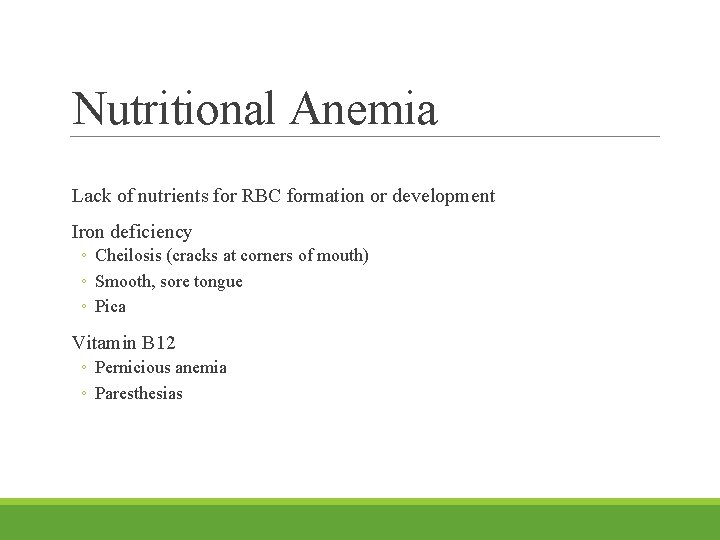 Nutritional Anemia

Lack of nutrients for RBC formation or development

Iron deficiency
◦ Cheilosis (cracks at corners of mouth)
◦ Smooth, sore tongue
◦ Pica

Vitamin B12
◦ Pernicious anemia
◦ Paresthesias